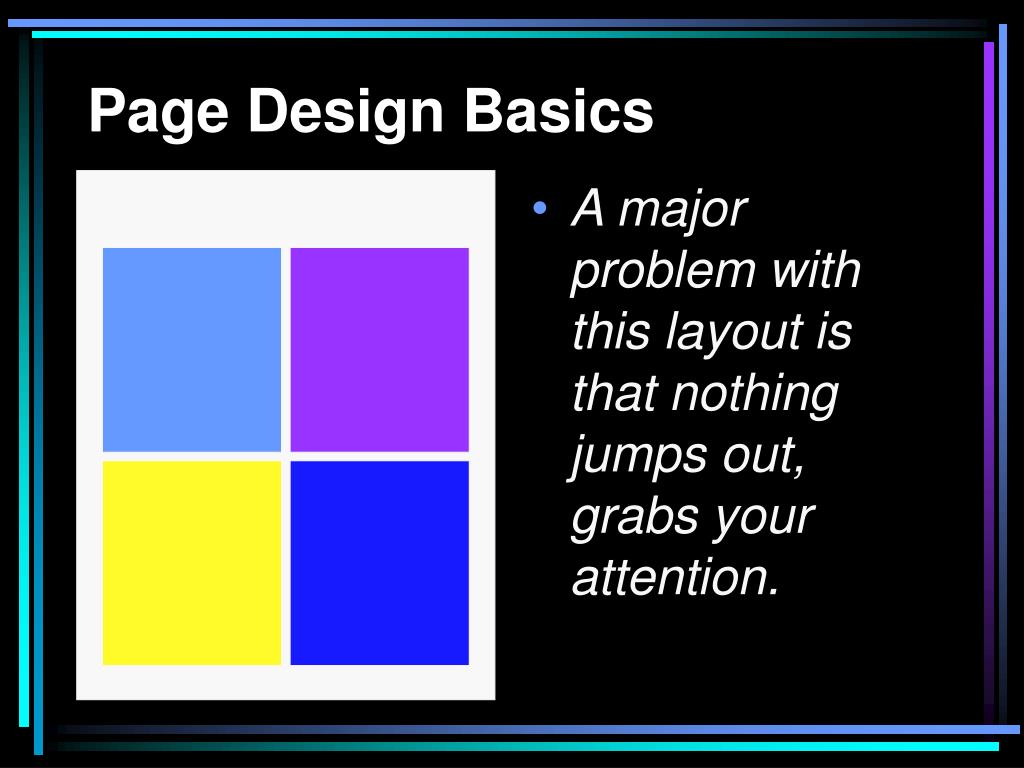 Page Design Basics

• A major problem with this layout is that nothing jumps out, grabs your attention.